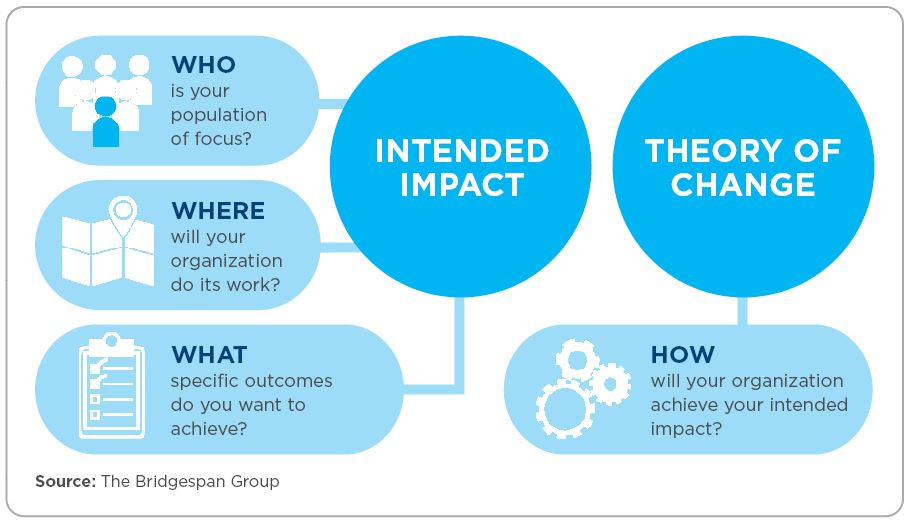 WHO
is your population of focus?

WHERE
will your organization do its work?

WHAT
specific outcomes do you want to achieve?

INTENDED IMPACT

THEORY OF CHANGE

HOW
will your organization achieve your intended impact?

Source: The Bridgespan Group